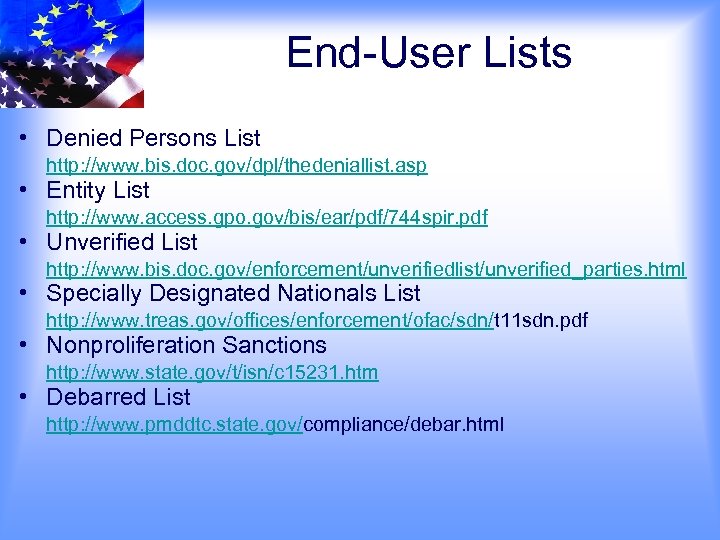 End-User Lists

• Denied Persons List
http://www.bis.doc.gov/dpl/thedeniallist.asp
• Entity List
http://www.access.gpo.gov/bis/ear/pdf/744spir.pdf
• Unverified List
http://www.bis.doc.gov/enforcement/unverifiedlist/unverified_parties.html
• Specially Designated Nationals List
http://www.treas.gov/offices/enforcement/ofac/sdn/t11sdn.pdf
• Nonproliferation Sanctions
http://www.state.gov/t/isn/c15231.htm
• Debarred List
http://www.pmddtc.state.gov/compliance/debar.html